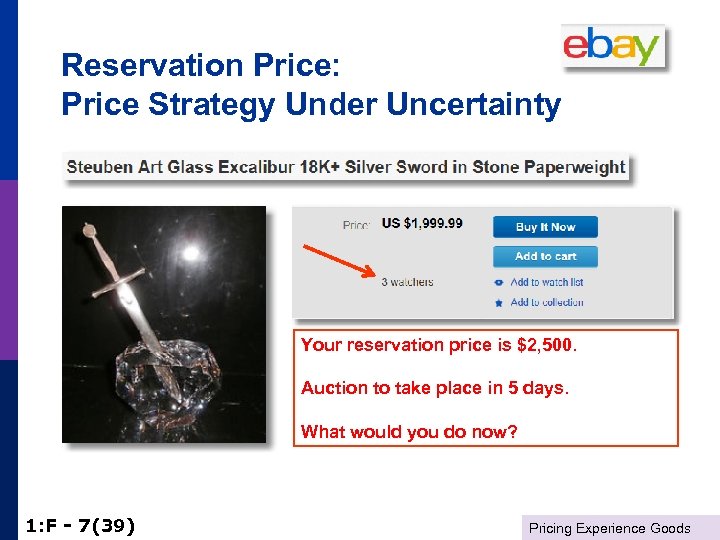 ebay

Reservation Price:
Price Strategy Under Uncertainty

Steuben Art Glass Excalibur 18K+ Silver Sword in Stone Paperweight

Price: US $1,999.99

Buy It Now

Add to cart

3 watchers

Add to watch list

Add to collection

Your reservation price is $2,500.

Auction to take place in 5 days.

What would you do now?

1:F - 7(39)

Pricing Experience Goods